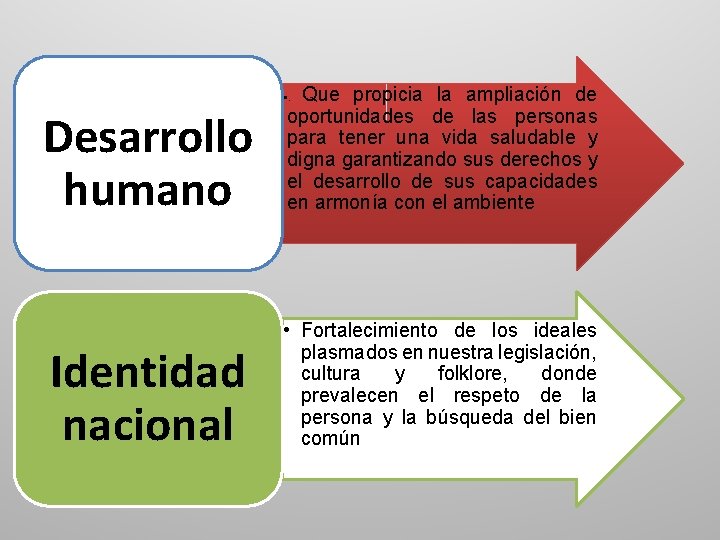 Desarrollo humano

• Que propicia la ampliación de oportunidades de las personas para tener una vida saludable y digna garantizando sus derechos y el desarrollo de sus capacidades en armonía con el ambiente

Identidad nacional

• Fortalecimiento de los ideales plasmados en nuestra legislación, cultura y folklore, donde prevalecen el respeto de la persona y la búsqueda del bien común